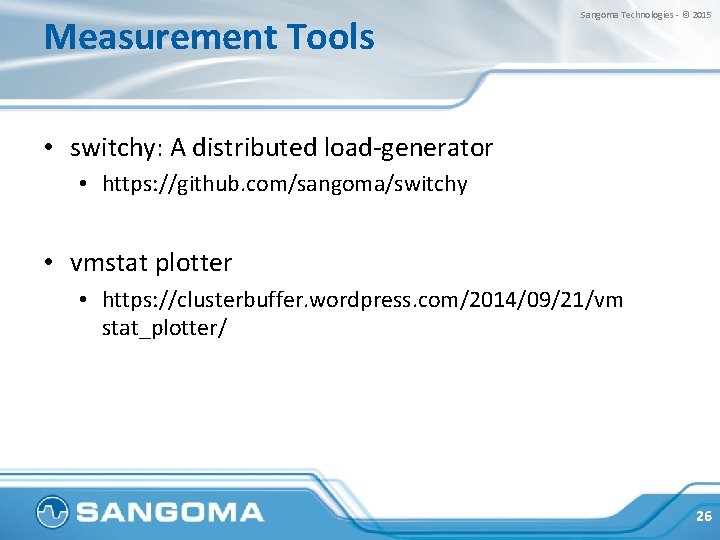 Sangoma Technologies - © 2015

Measurement Tools

• switchy: A distributed load-generator
  • https://github.com/sangoma/switchy

• vmstat plotter
  • https://clusterbuffer.wordpress.com/2014/09/21/vmstat_plotter/

SANGOMA

26